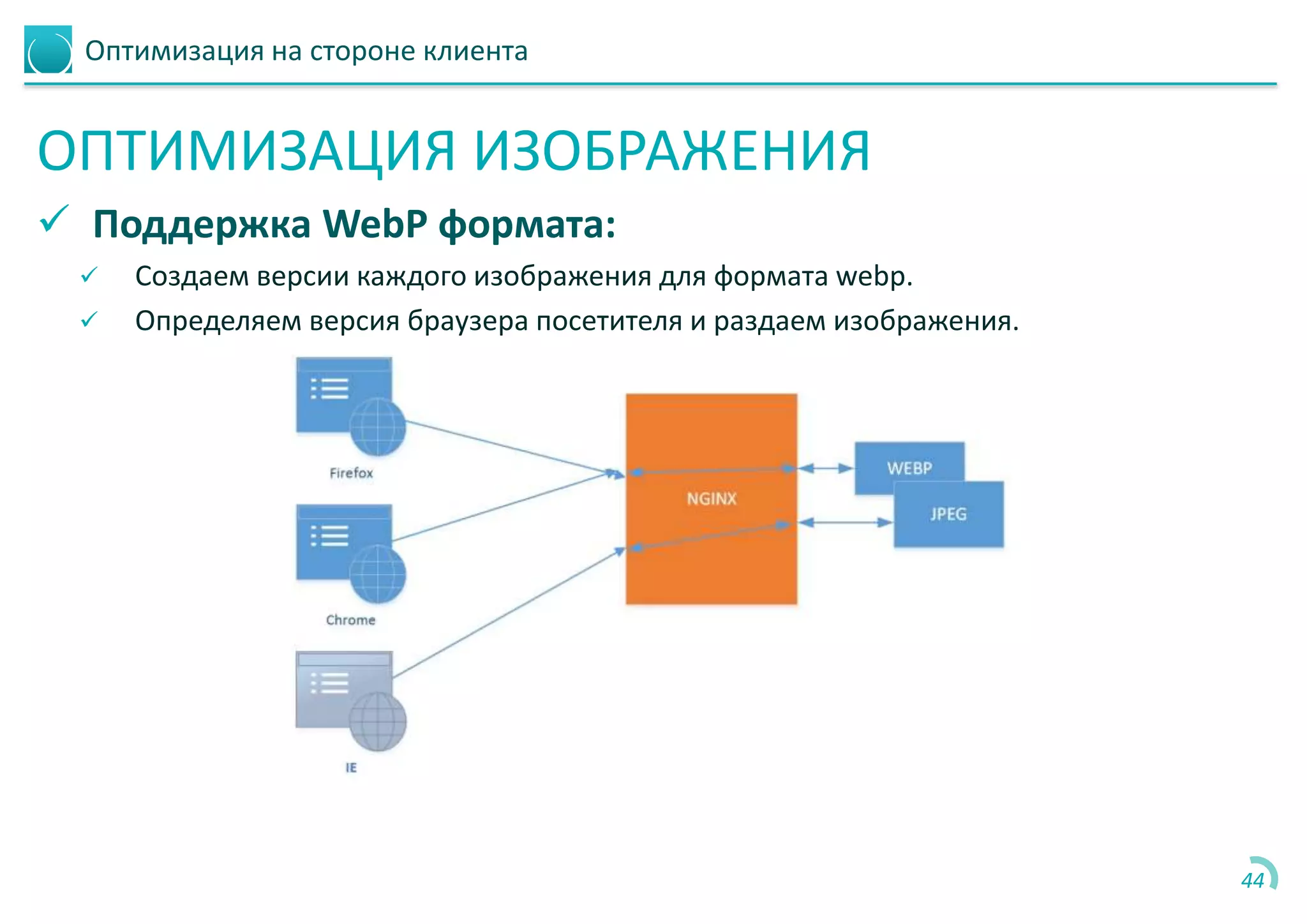 Оптимизация на стороне клиента

ОПТИМИЗАЦИЯ ИЗОБРАЖЕНИЯ

✓ Поддержка WebP формата:

✓ Создаем версии каждого изображения для формата webp.

✓ Определяем версия браузера посетителя и раздаем изображения.

Firefox

Chrome

IE

NGINX

WEBP

JPEG

44